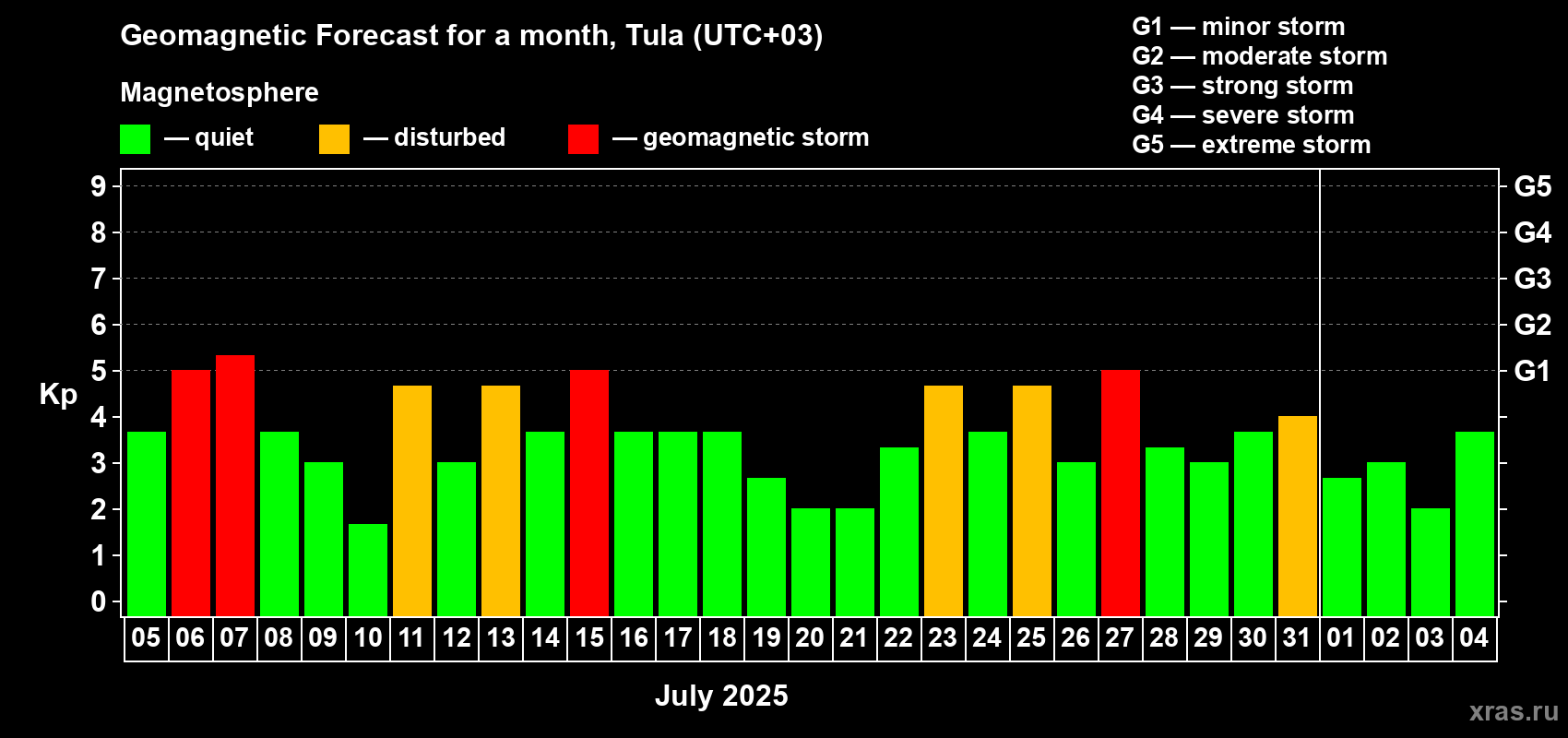 Geomagnetic Forecast for a month, Tula (UTC+03)

Magnetosphere

— quiet — disturbed — geomagnetic storm

G1 — minor storm
G2 — moderate storm
G3 — strong storm
G4 — severe storm
G5 — extreme storm

Kp

9
8
7
6
5
4
3
2
1
0

G5
G4
G3
G2
G1

05 06 07 08 09 10 11 12 13 14 15 16 17 18 19 20 21 22 23 24 25 26 27 28 29 30 31 01 02 03 04

July 2025

xras.ru